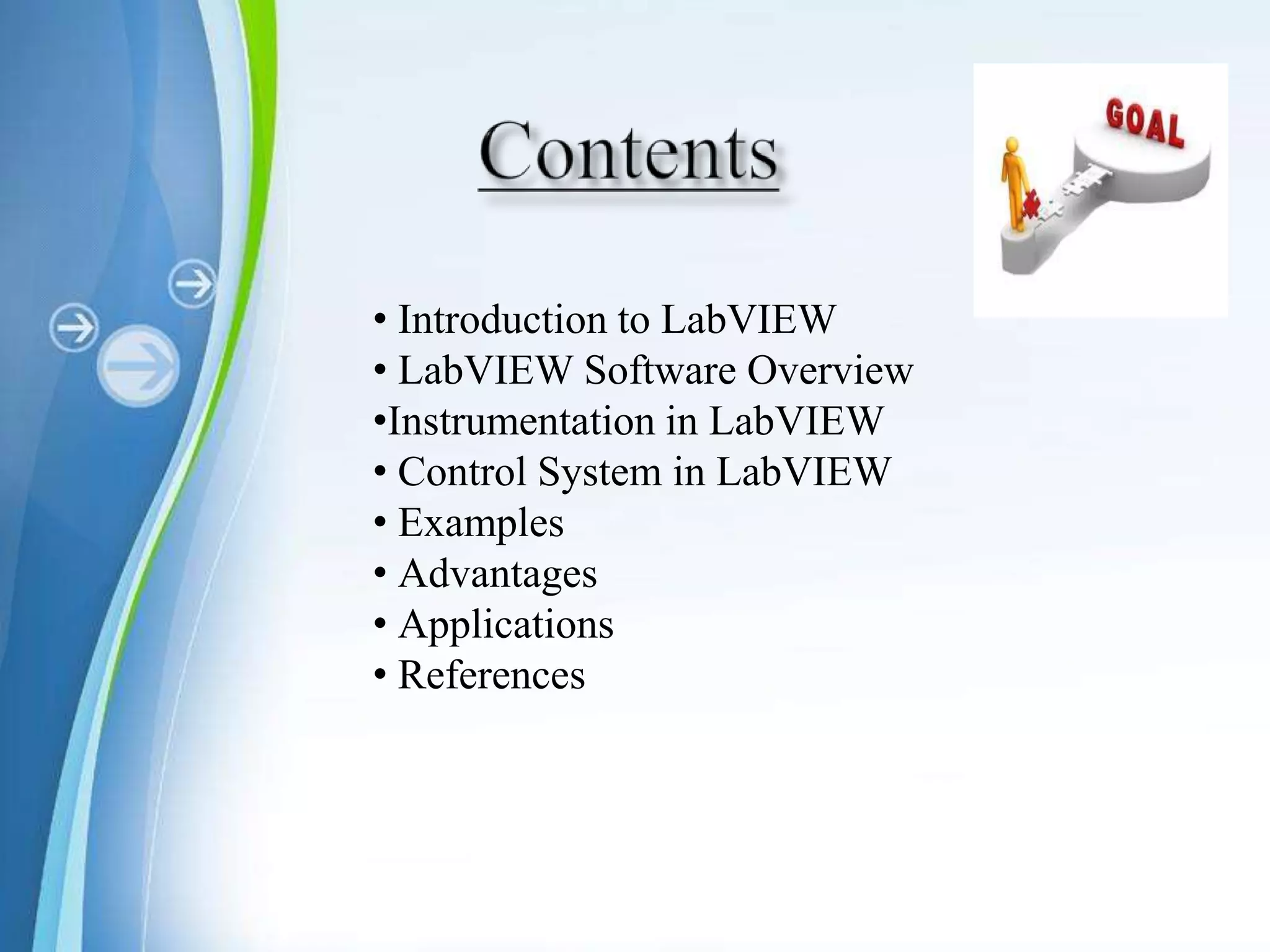 Contents

GOAL

• Introduction to LabVIEW
• LabVIEW Software Overview
•Instrumentation in LabVIEW
• Control System in LabVIEW
• Examples
• Advantages
• Applications
• References